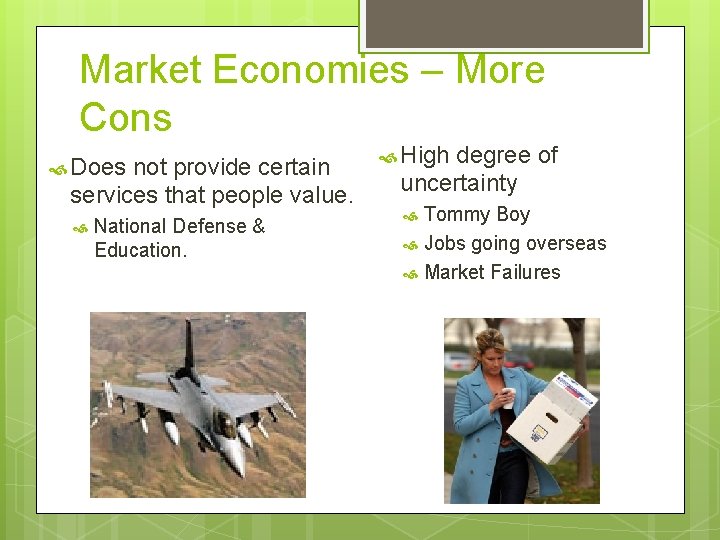 Market Economies – More Cons

Does not provide certain services that people value.

National Defense & Education.

High degree of uncertainty

Tommy Boy

Jobs going overseas

Market Failures